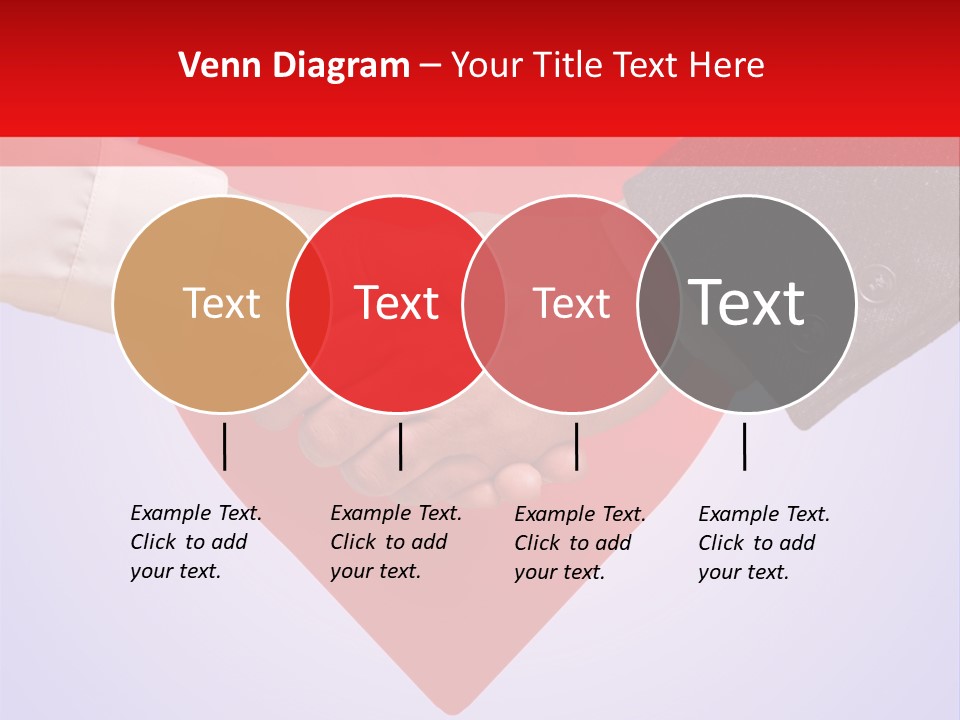 Venn Diagram – Your Title Text Here

Text

Text

Text

Text

Example Text. Click to add your text.

Example Text. Click to add your text.

Example Text. Click to add your text.

Example Text. Click to add your text.